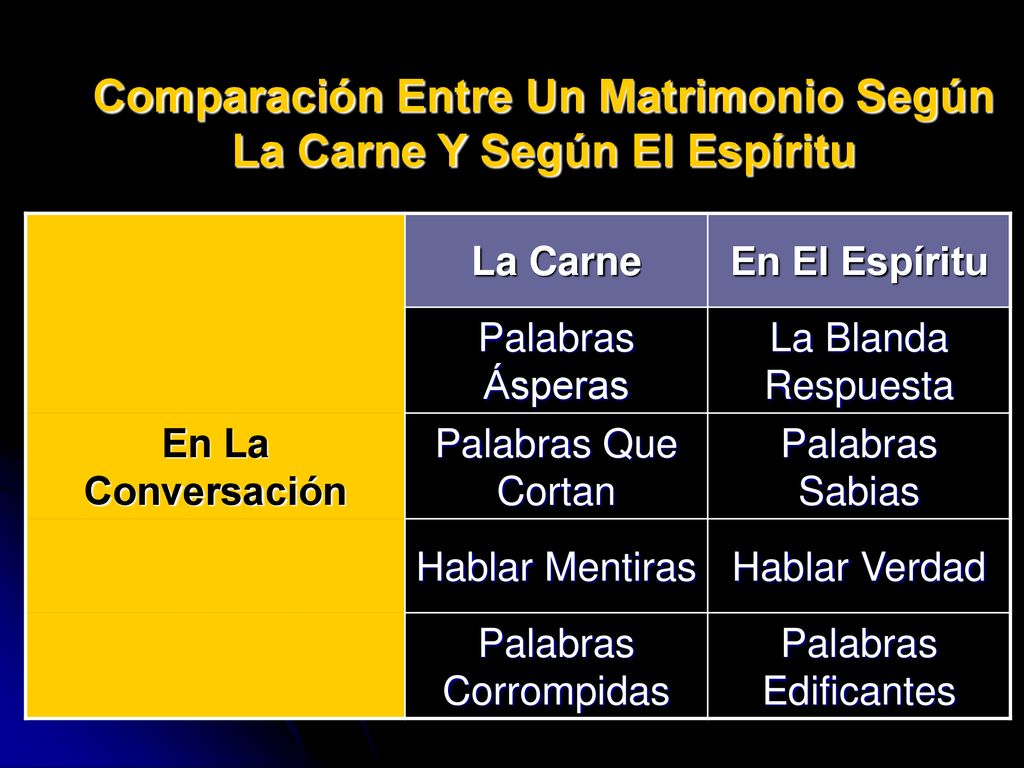 Comparación Entre Un Matrimonio Según La Carne Y Según El Espíritu

| | La Carne | En El Espíritu |
|---|---|---|
| | Palabras Ásperas | La Blanda Respuesta |
| En La Conversación | Palabras Que Cortan | Palabras Sabias |
| | Hablar Mentiras | Hablar Verdad |
| | Palabras Corrompidas | Palabras Edificantes |